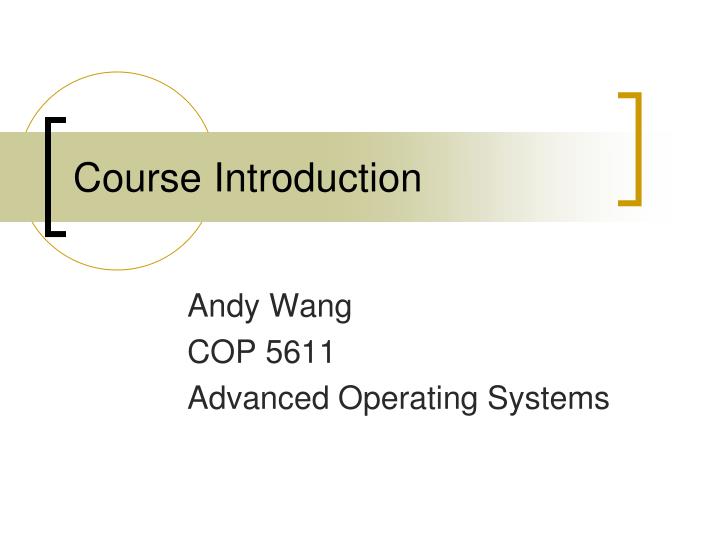 Course Introduction

Andy Wang
COP 5611
Advanced Operating Systems